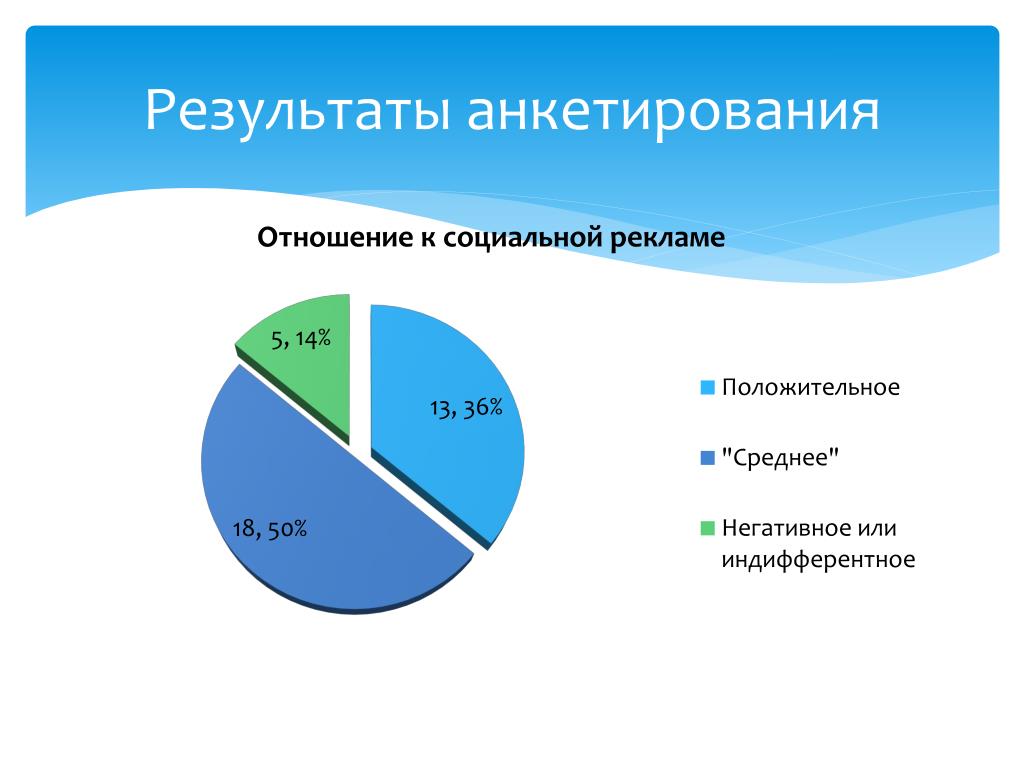 Результаты анкетирования

Отношение к социальной рекламе

5, 14%

13, 36%

18, 50%

Положительное

"Среднее"

Негативное или индифферентное